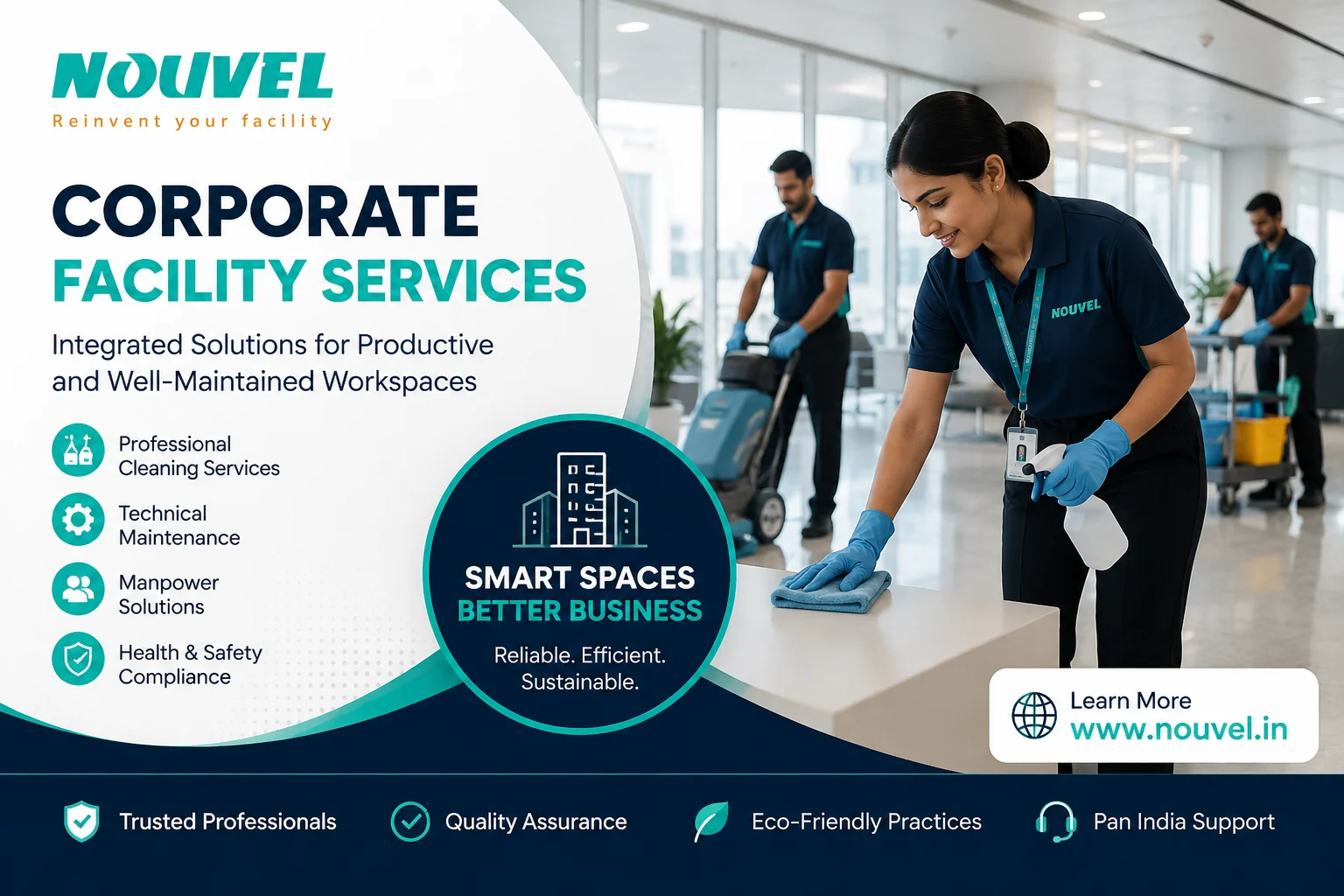 NOUVEL
Reinvent your facility

CORPORATE
FACILITY SERVICES

Integrated Solutions for Productive and Well-Maintained Workspaces

Professional Cleaning Services

Technical Maintenance

Manpower Solutions

Health & Safety Compliance

SMART SPACES
BETTER BUSINESS
Reliable. Efficient. Sustainable.

NOUVEL

Learn More
www.nouvel.in

Trusted Professionals
Quality Assurance
Eco-Friendly Practices
Pan India Support